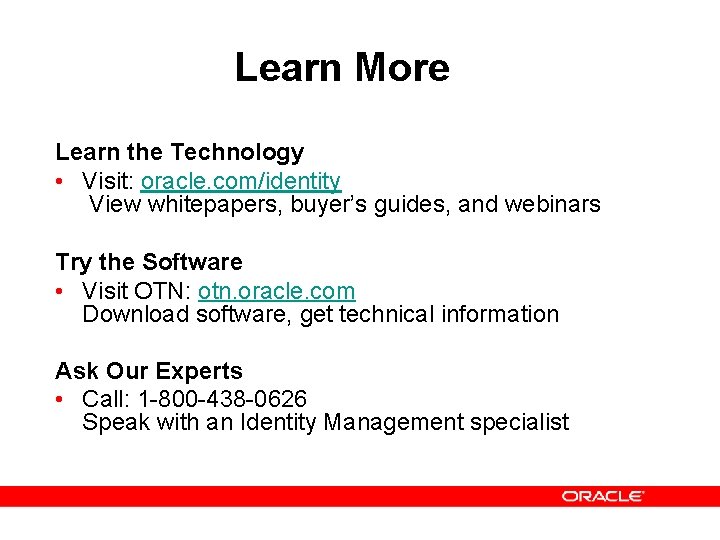 Learn More

Learn the Technology
• Visit: oracle.com/identity
View whitepapers, buyer's guides, and webinars

Try the Software
• Visit OTN: otn.oracle.com
Download software, get technical information

Ask Our Experts
• Call: 1-800-438-0626
Speak with an Identity Management specialist

ORACLE